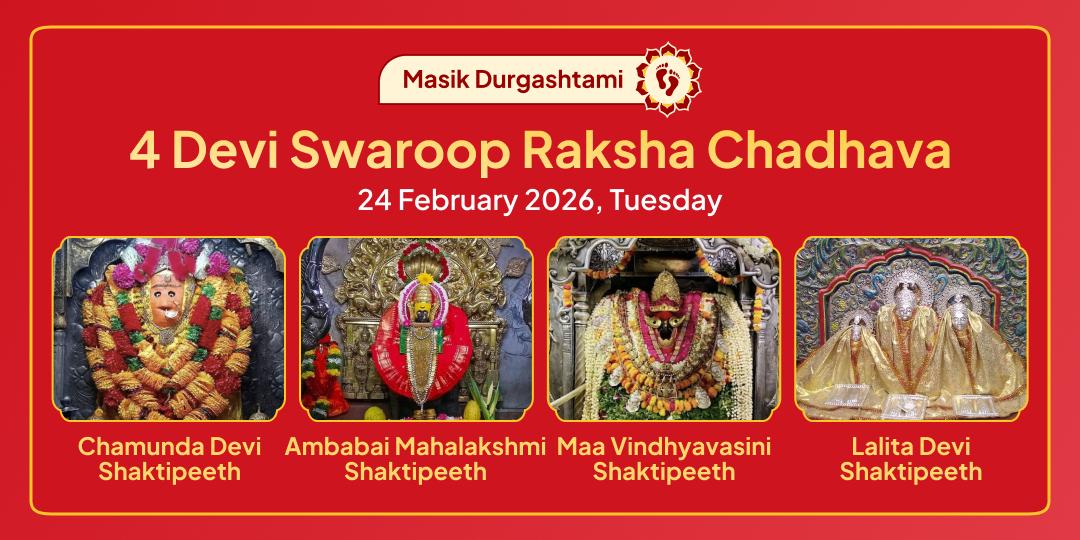 Masik Durgashtami

4 Devi Swaroop Raksha Chadhava

24 February 2026, Tuesday

Chamunda Devi Shaktipeeth

Ambabai Mahalakshmi Shaktipeeth

Maa Vindhyavasini Shaktipeeth

Lalita Devi Shaktipeeth